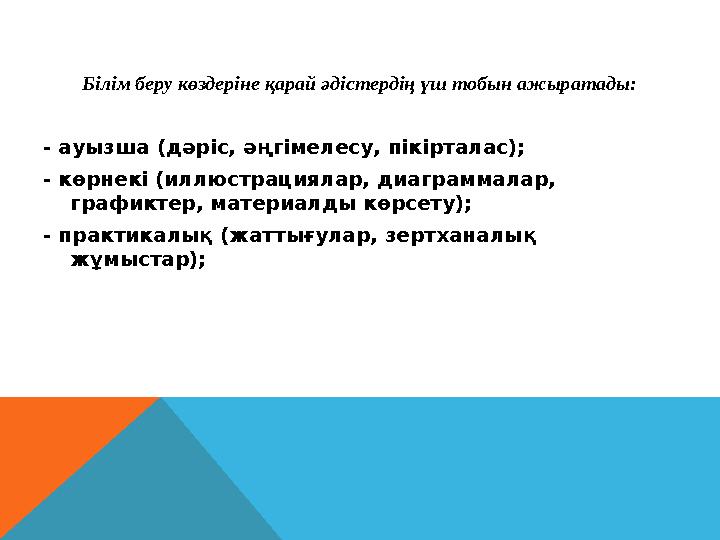 Білім беру көздеріне қарай әдістердің үш тобын ажыратады:

- ауызша (дәріс, әңгімелесу, пікірталас);

- көрнекі (иллюстрациялар, диаграммалар, графиктер, материалды көрсету);

- практикалық (жаттығулар, зертханалық жұмыстар);